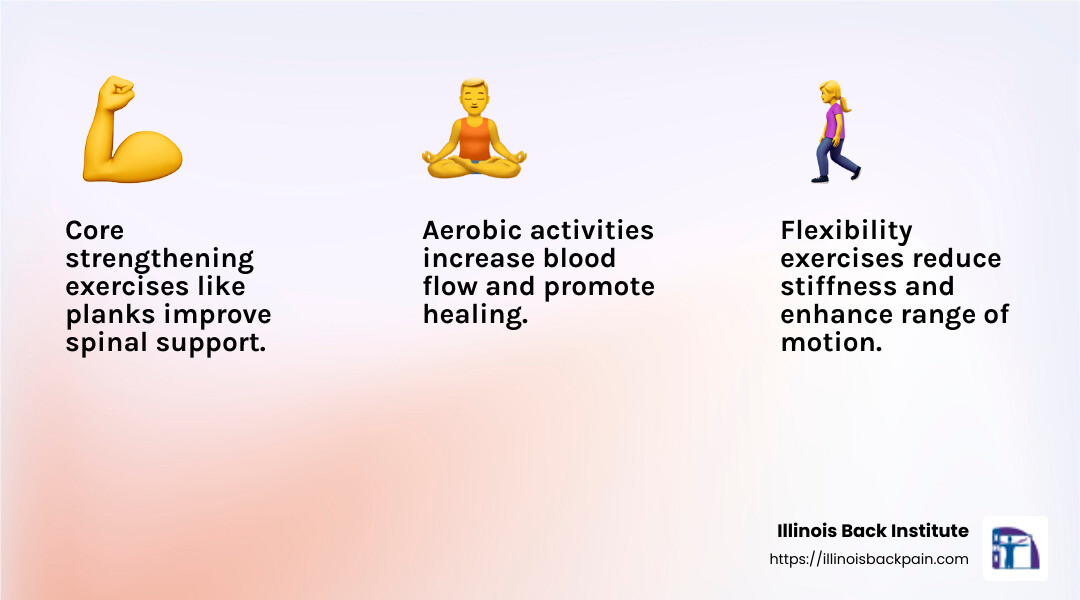 Core strengthening exercises like planks improve spinal support.

Aerobic activities increase blood flow and promote healing.

Flexibility exercises reduce stiffness and enhance range of motion.

Illinois Back Institute
https://illinoisbackpain.com